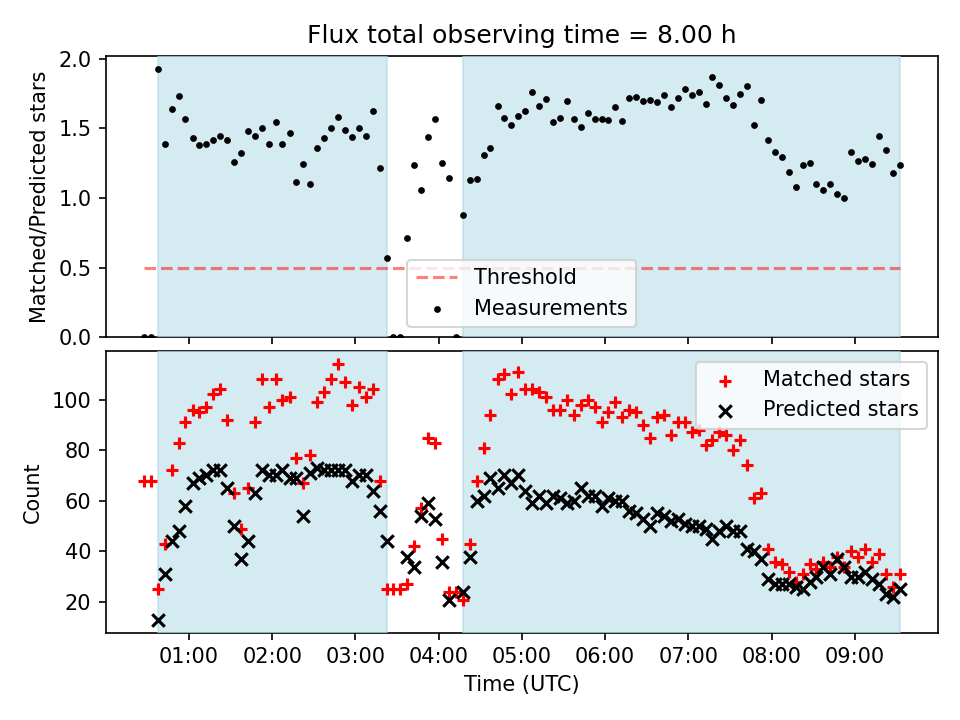 Flux total observing time = 8.00 h

Matched/Predicted stars

2.0
1.5
1.0
0.5
0.0

Threshold
Measurements

Count

100
80
60
40
20

Matched stars
Predicted stars

01:00 02:00 03:00 04:00 05:00 06:00 07:00 08:00 09:00

Time (UTC)